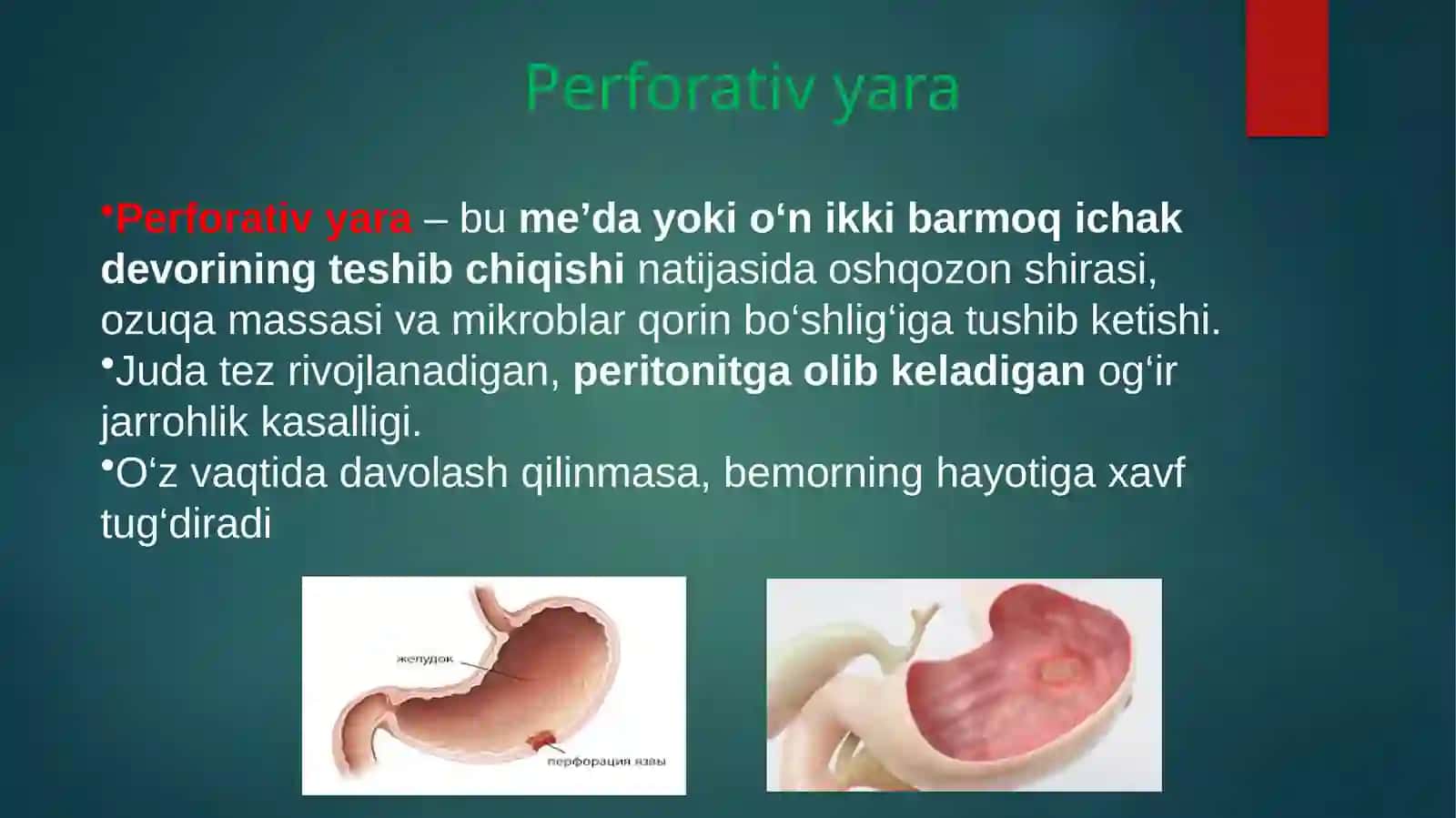 Perforativ yara

•Perforativ yara – bu me’da yoki o‘n ikki barmoq ichak devorining teshib chiqishi natijasida oshqozon shirasi, ozuqa massasi va mikroblar qorin bo‘shlig‘iga tushib ketishi.

•Juda tez rivojlanadigan, peritonitga olib keladigan og‘ir jarrohlik kasalligi.

•O‘z vaqtida davolash qilinmasa, bemorning hayotiga xavf tug‘diradi

желудок

перфорация язвы